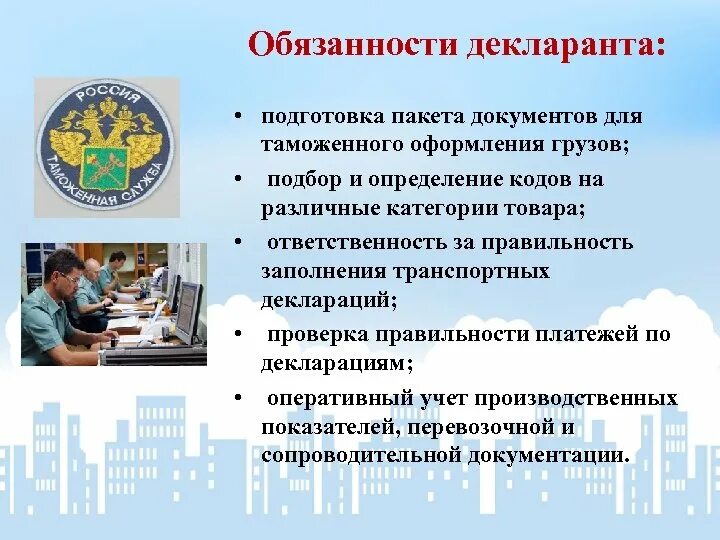 Обязанности декларанта:

РОССИЯ
ТАМОЖЕННАЯ СЛУЖБА

• подготовка пакета документов для таможенного оформления грузов;
• подбор и определение кодов на различные категории товара;
• ответственность за правильность заполнения транспортных деклараций;
• проверка правильности платежей по декларациям;
• оперативный учет производственных показателей, перевозочной и сопроводительной документации.